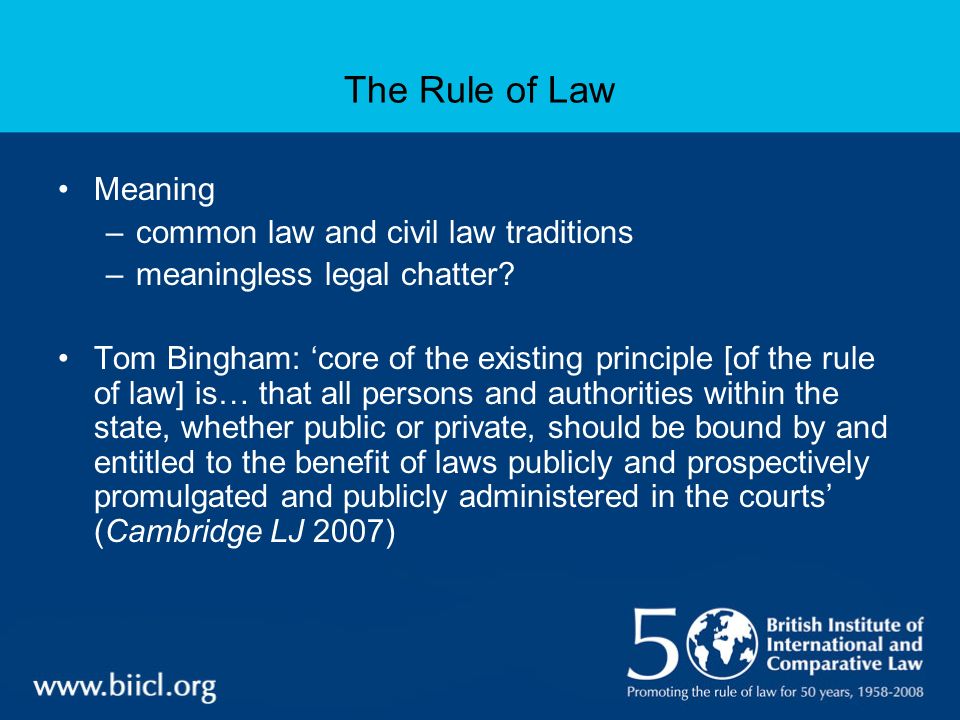 The Rule of Law

• Meaning
– common law and civil law traditions
– meaningless legal chatter?

• Tom Bingham: ‘core of the existing principle [of the rule of law] is… that all persons and authorities within the state, whether public or private, should be bound by and entitled to the benefit of laws publicly and prospectively promulgated and publicly administered in the courts’ (Cambridge LJ 2007)

www.biicl.org

50 British Institute of International and Comparative Law

Promoting the rule of law for 50 years, 1958-2008